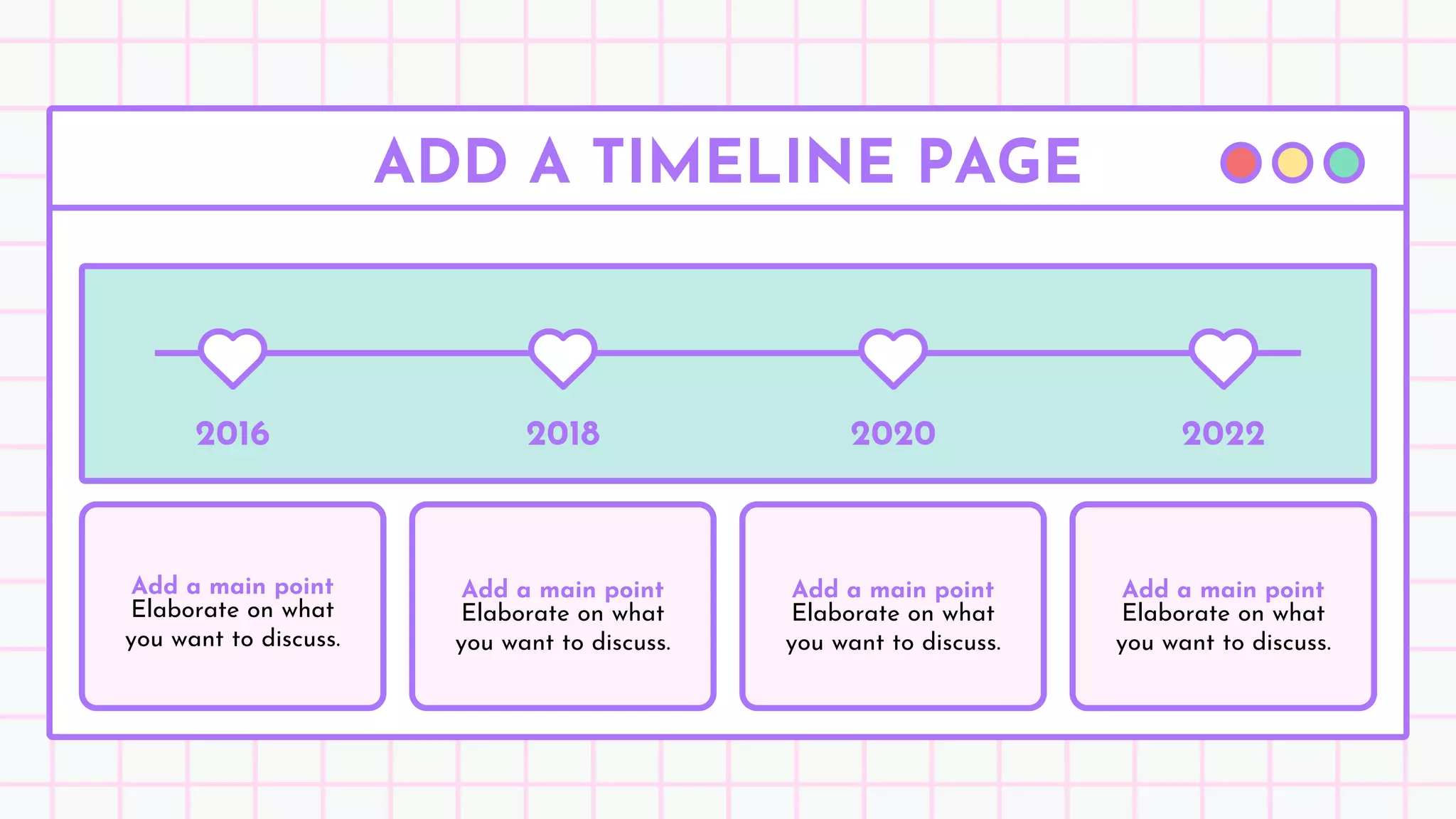 ADD A TIMELINE PAGE

2016

2018

2020

2022

Add a main point
Elaborate on what you want to discuss.

Add a main point
Elaborate on what you want to discuss.

Add a main point
Elaborate on what you want to discuss.

Add a main point
Elaborate on what you want to discuss.